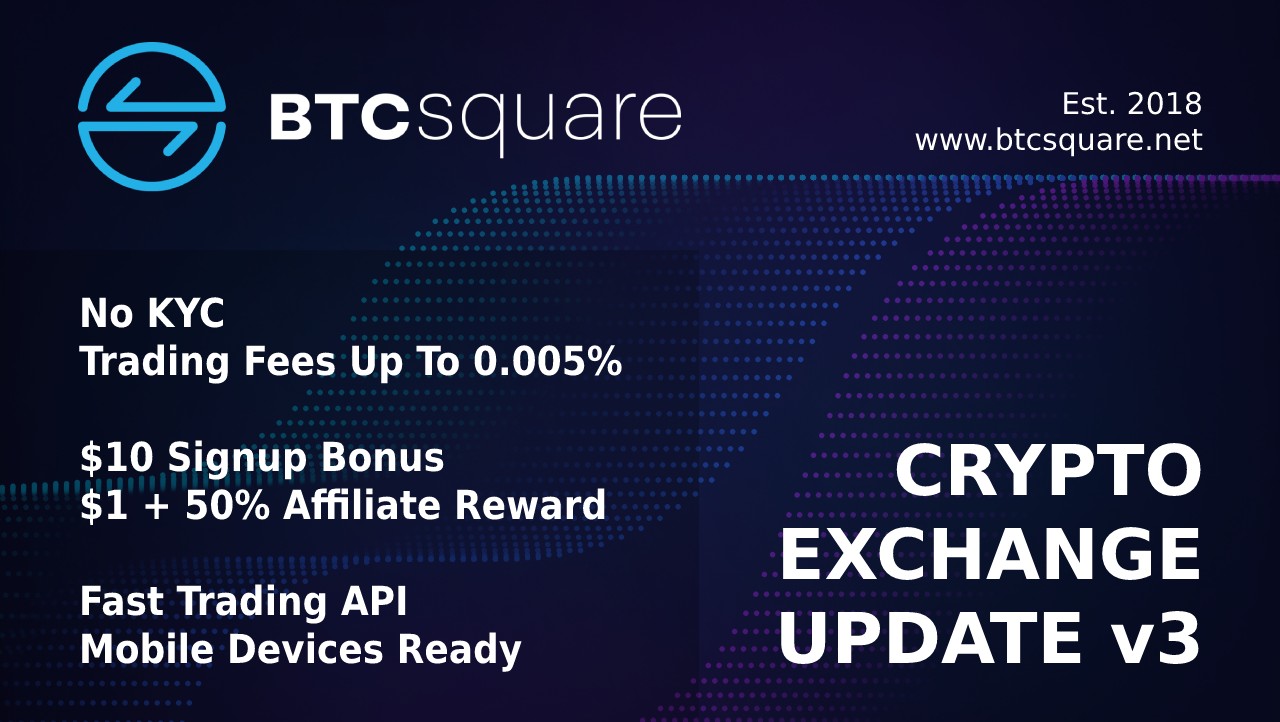 BTCsquare

Est. 2018
www.btcsquare.net

No KYC
Trading Fees Up To 0.005%

$10 Signup Bonus
$1 + 50% Affiliate Reward

Fast Trading API
Mobile Devices Ready

CRYPTO
EXCHANGE
UPDATE v3